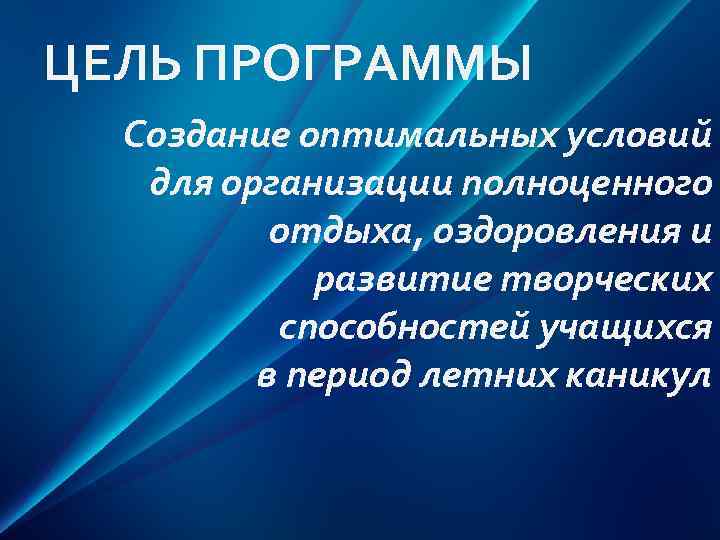 ЦЕЛЬ ПРОГРАММЫ

Создание оптимальных условий для организации полноценного отдыха, оздоровления и развитие творческих способностей учащихся в период летних каникул